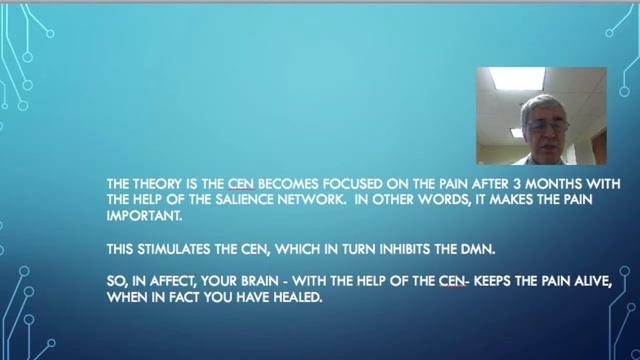 THE THEORY IS THE CEN BECOMES FOCUSED ON THE PAIN AFTER 3 MONTHS WITH THE HELP OF THE SALIENCE NETWORK.  IN OTHER WORDS, IT MAKES THE PAIN IMPORTANT.

THIS STIMULATES THE CEN, WHICH IN TURN INHIBITS THE DMN.

SO, IN AFFECT, YOUR BRAIN - WITH THE HELP OF THE CEN- KEEPS THE PAIN ALIVE, WHEN IN FACT YOU HAVE HEALED.